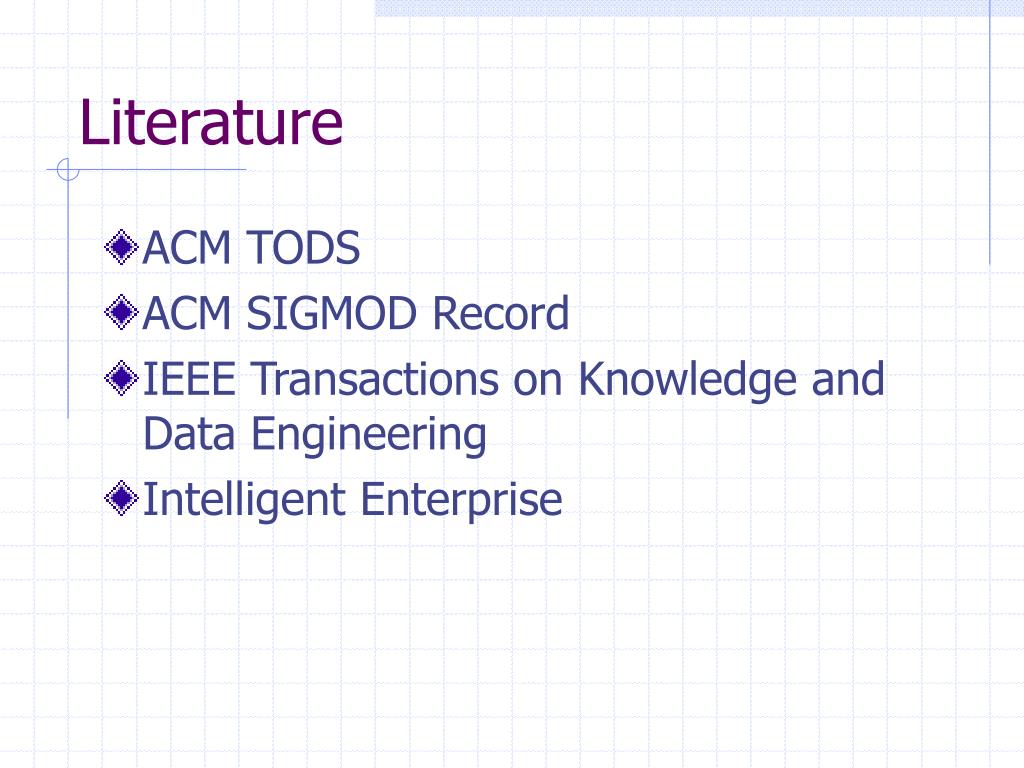 Literature

ACM TODS

ACM SIGMOD Record

IEEE Transactions on Knowledge and Data Engineering

Intelligent Enterprise